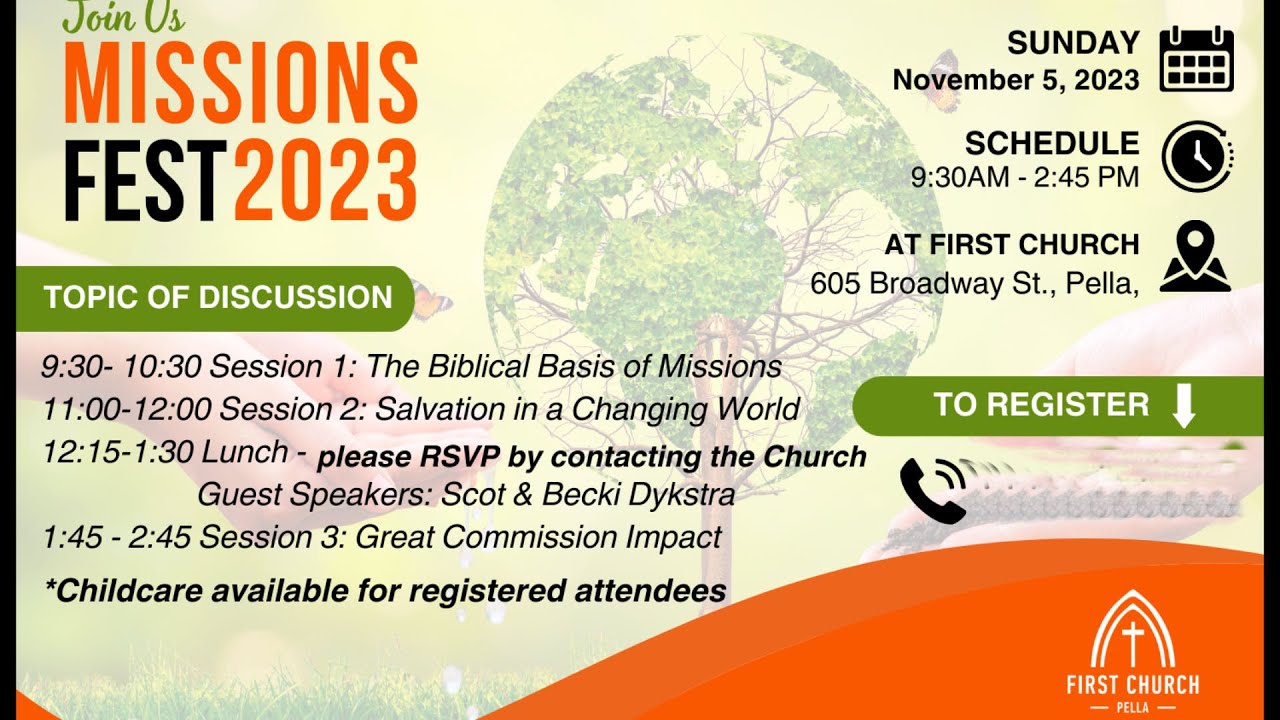 Join Us
MISSIONS
FEST 2023

SUNDAY
November 5, 2023

SCHEDULE
9:30AM - 2:45 PM

AT FIRST CHURCH
605 Broadway St., Pella,

TOPIC OF DISCUSSION

9:30- 10:30 Session 1: The Biblical Basis of Missions
11:00-12:00 Session 2: Salvation in a Changing World
12:15-1:30 Lunch - please RSVP by contacting the Church
Guest Speakers: Scot & Becki Dykstra
1:45 - 2:45 Session 3: Great Commission Impact

*Childcare available for registered attendees

TO REGISTER

FIRST CHURCH
PELLA